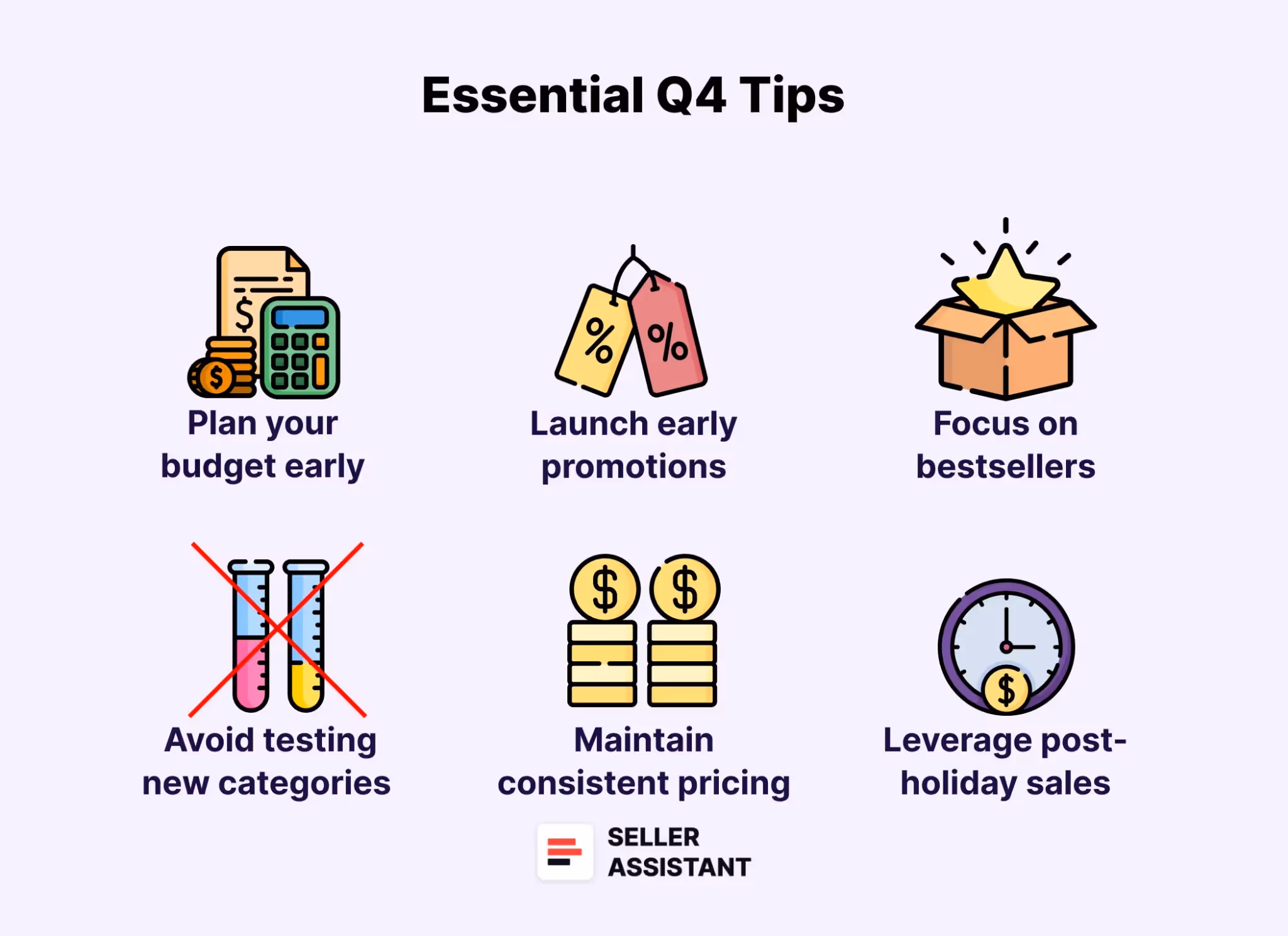 Essential Q4 Tips

Plan your budget early

Launch early promotions

Focus on bestsellers

Avoid testing new categories

Maintain consistent pricing

Leverage post-holiday sales

SELLER ASSISTANT